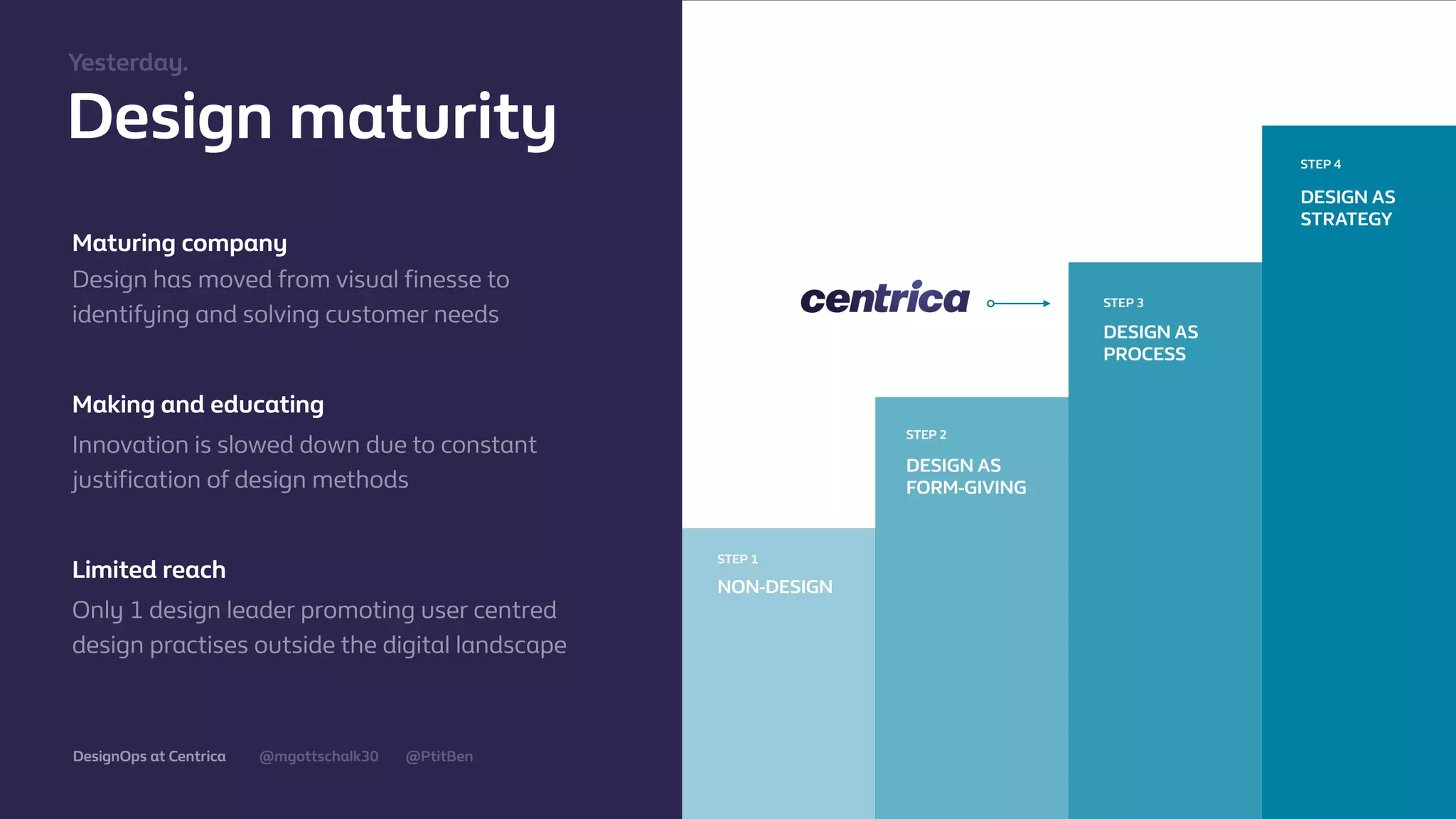 Yesterday.

Design maturity

Maturing company
Design has moved from visual finesse to identifying and solving customer needs

Making and educating
Innovation is slowed down due to constant justification of design methods

Limited reach
Only 1 design leader promoting user centred design practises outside the digital landscape

DesignOps at Centrica @mgottschalk30 @PtitBen

centrica

STEP 1
NON-DESIGN

STEP 2
DESIGN AS FORM-GIVING

STEP 3
DESIGN AS PROCESS

STEP 4
DESIGN AS STRATEGY